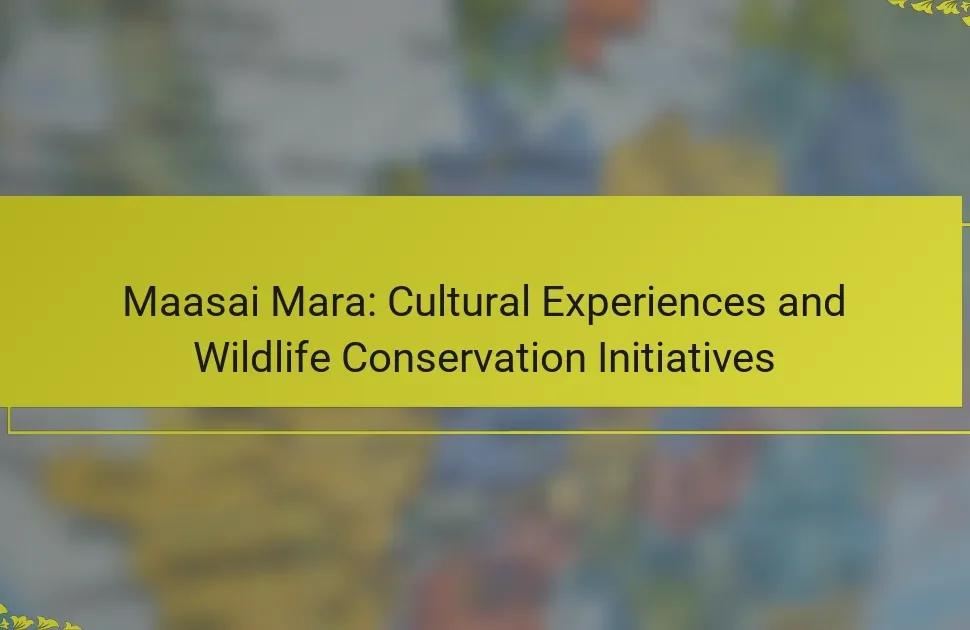 Maasai Mara: Cultural Experiences and Wildlife Conservation Initiatives